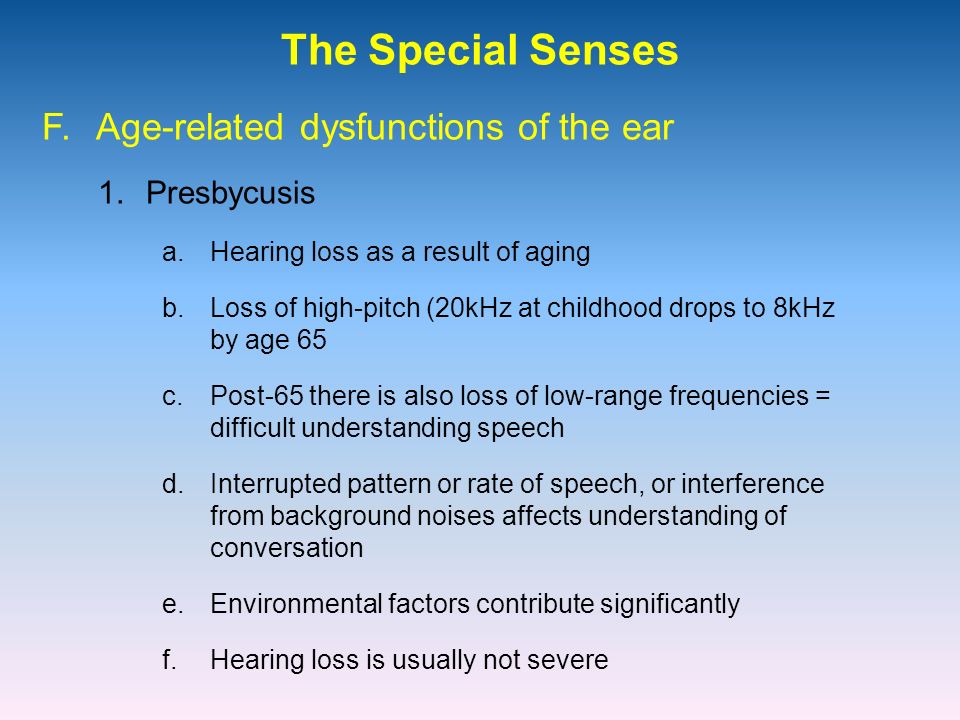 The Special Senses

F. Age-related dysfunctions of the ear

1. Presbycusis

a. Hearing loss as a result of aging

b. Loss of high-pitch (20kHz at childhood drops to 8kHz by age 65

c. Post-65 there is also loss of low-range frequencies = difficult understanding speech

d. Interrupted pattern or rate of speech, or interference from background noises affects understanding of conversation

e. Environmental factors contribute significantly

f. Hearing loss is usually not severe